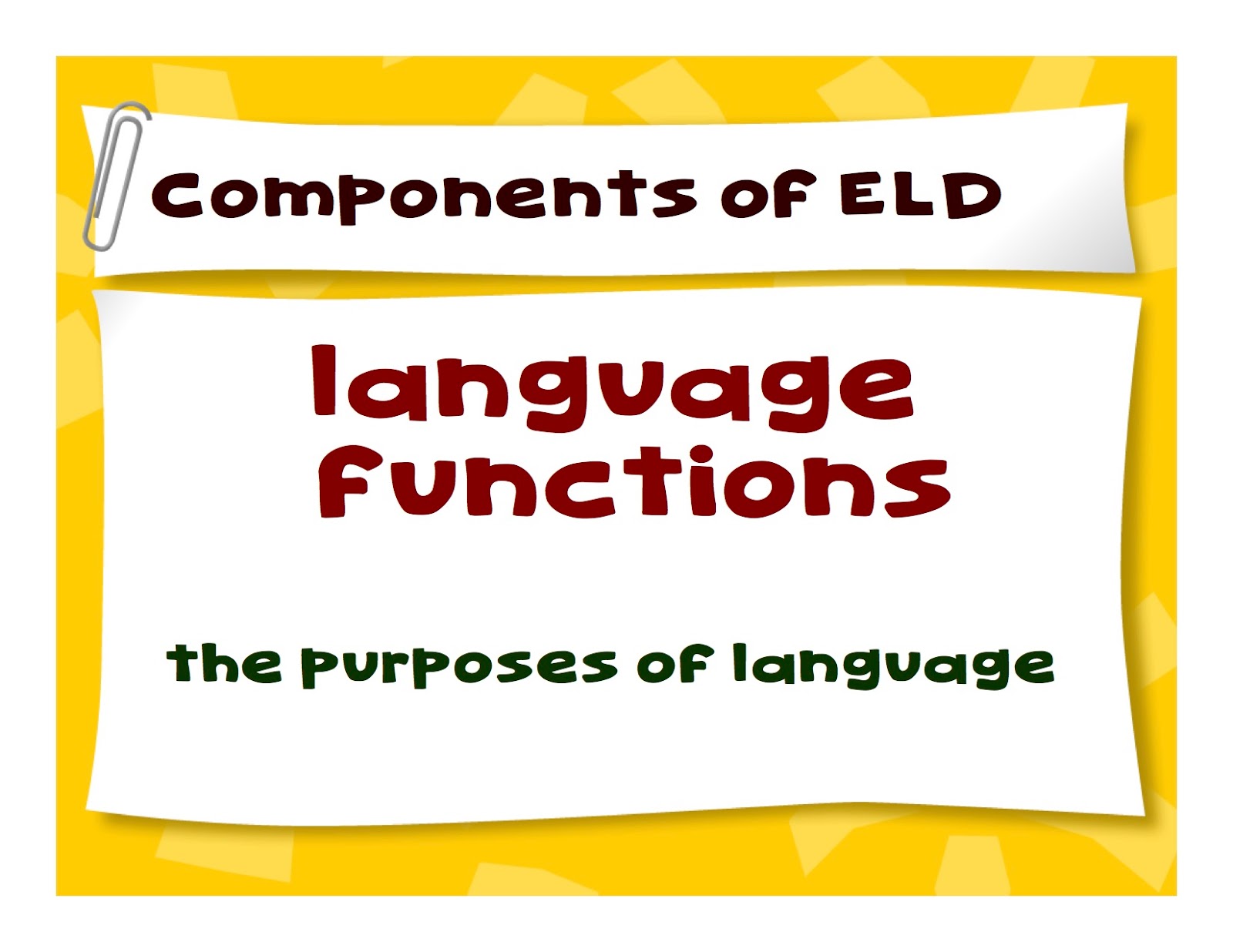 Components of ELD

language functions

the purposes of language